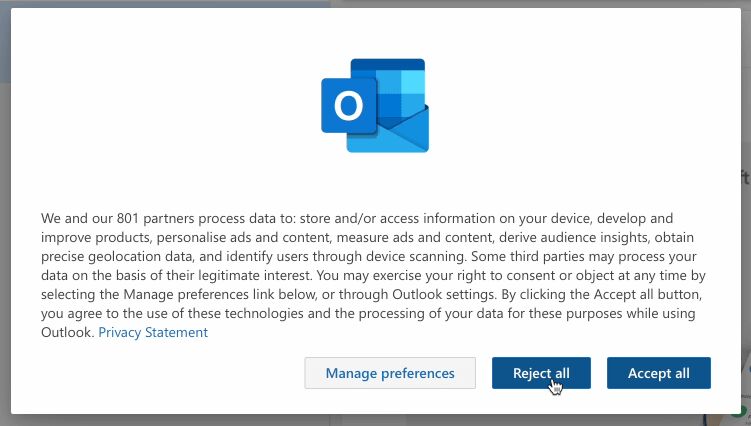 O

We and our 801 partners process data to: store and/or access information on your device, develop and improve products, personalise ads and content, measure ads and content, derive audience insights, obtain precise geolocation data, and identify users through device scanning. Some third parties may process your data on the basis of their legitimate interest. You may exercise your right to consent or object at any time by selecting the Manage preferences link below, or through Outlook settings. By clicking the Accept all button, you agree to the use of these technologies and the processing of your data for these purposes while using Outlook. Privacy Statement

Manage preferences

Reject all

Accept all